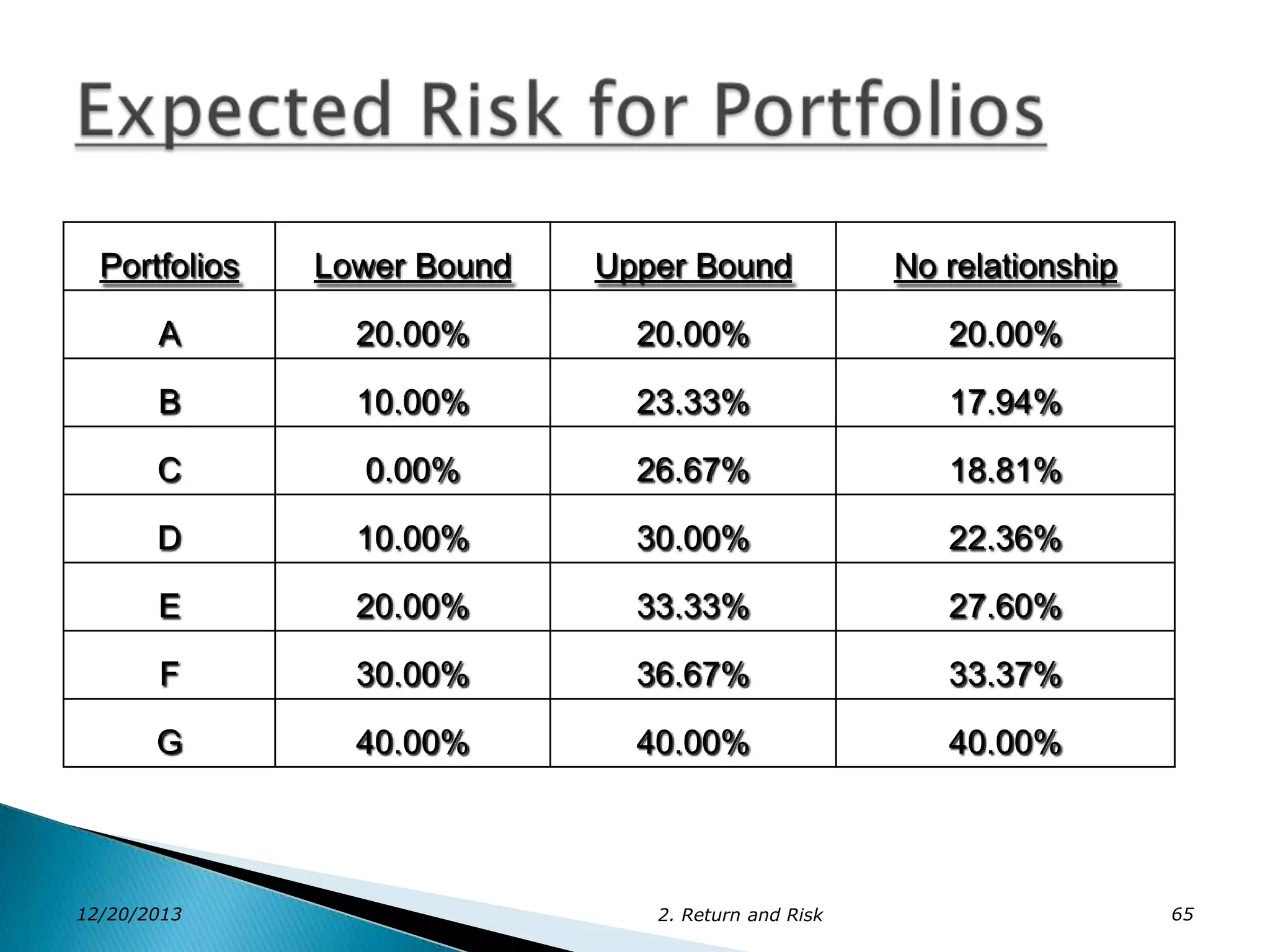 Expected Risk for Portfolios

| Portfolios | Lower Bound | Upper Bound | No relationship |
|---|---|---|---|
| A | 20.00% | 20.00% | 20.00% |
| B | 10.00% | 23.33% | 17.94% |
| C | 0.00% | 26.67% | 18.81% |
| D | 10.00% | 30.00% | 22.36% |
| E | 20.00% | 33.33% | 27.60% |
| F | 30.00% | 36.67% | 33.37% |
| G | 40.00% | 40.00% | 40.00% |

12/20/2013
2. Return and Risk
65